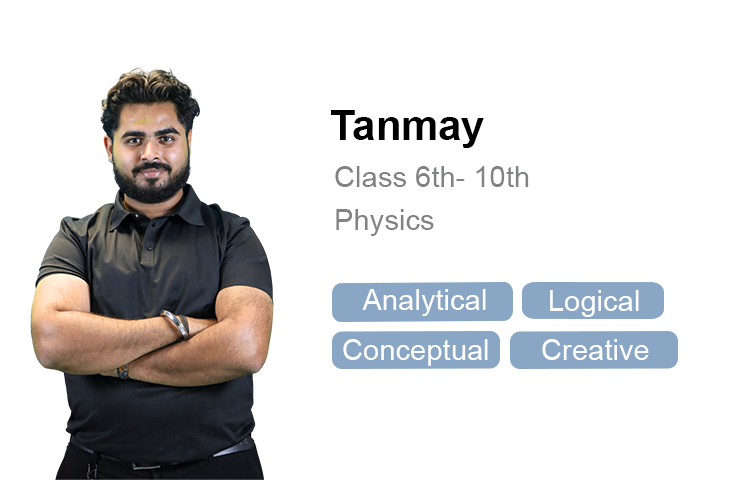 Tanmay

Class 6th- 10th

Physics

Analytical Logical

Conceptual Creative